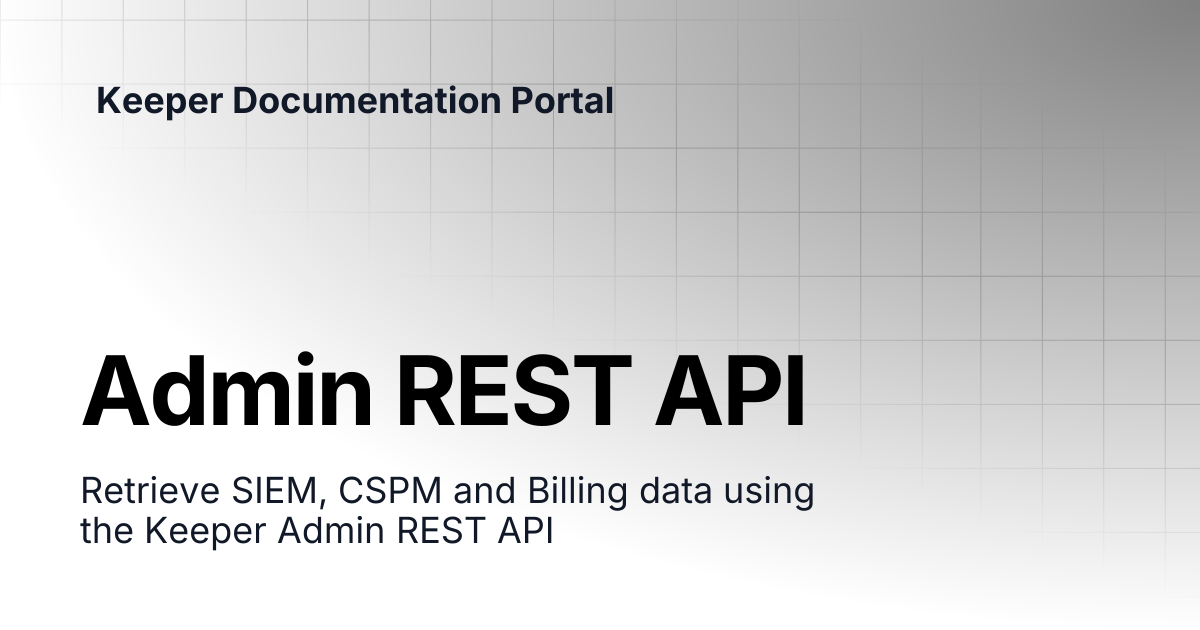 Keeper Documentation Portal

Admin REST API

Retrieve SIEM, CSPM and Billing data using the Keeper Admin REST API